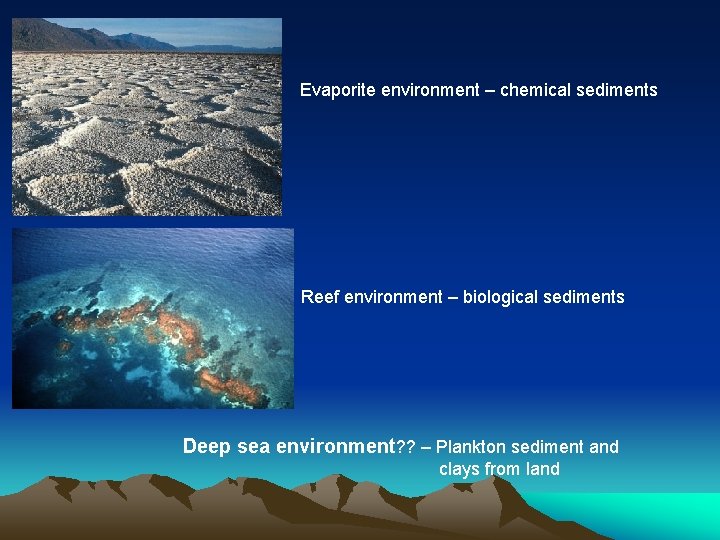 Evaporite environment – chemical sediments

Reef environment – biological sediments

Deep sea environment?? – Plankton sediment and clays from land